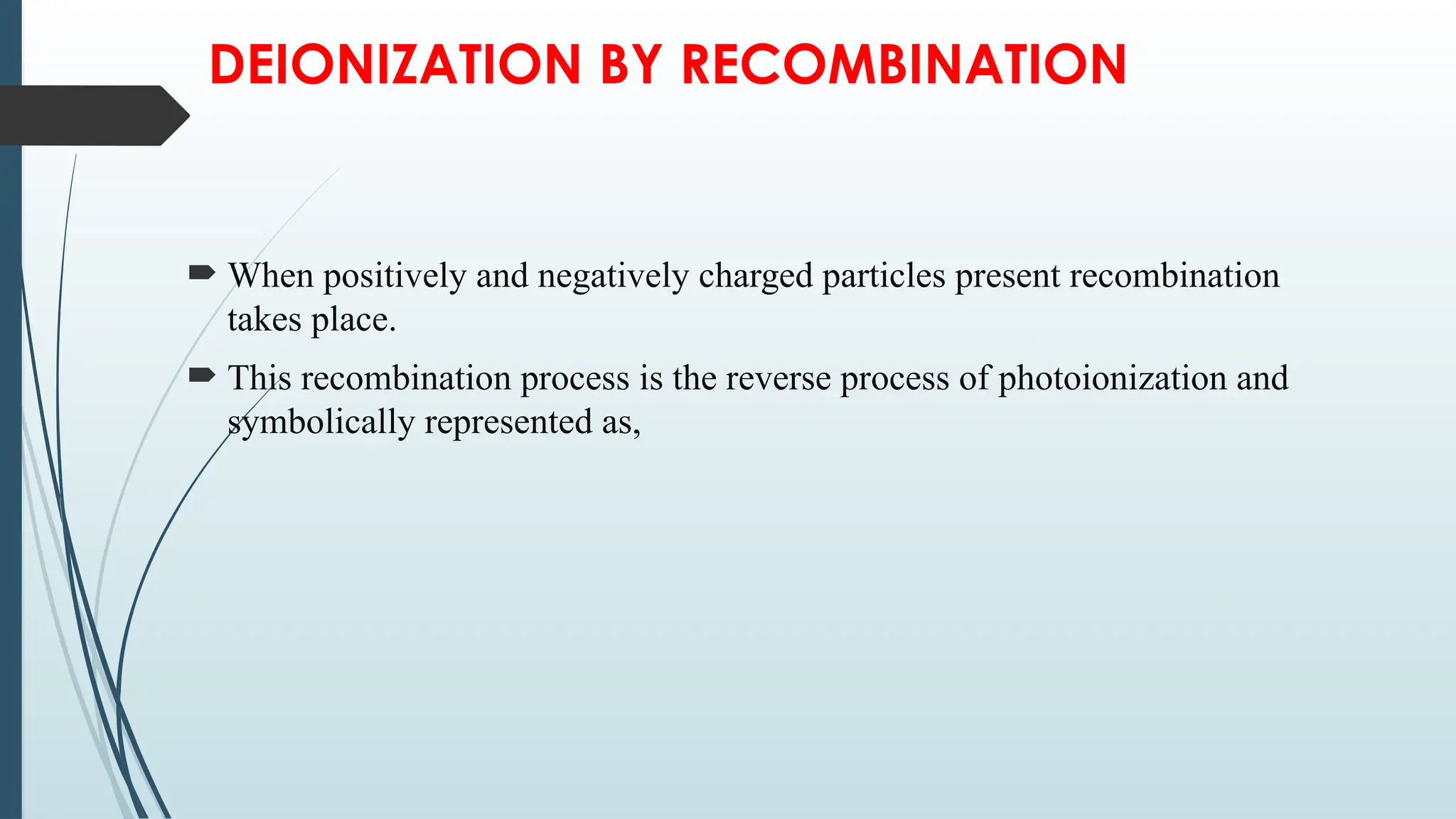 DEIONIZATION BY RECOMBINATION

When positively and negatively charged particles present recombination takes place.

This recombination process is the reverse process of photoionization and symbolically represented as,